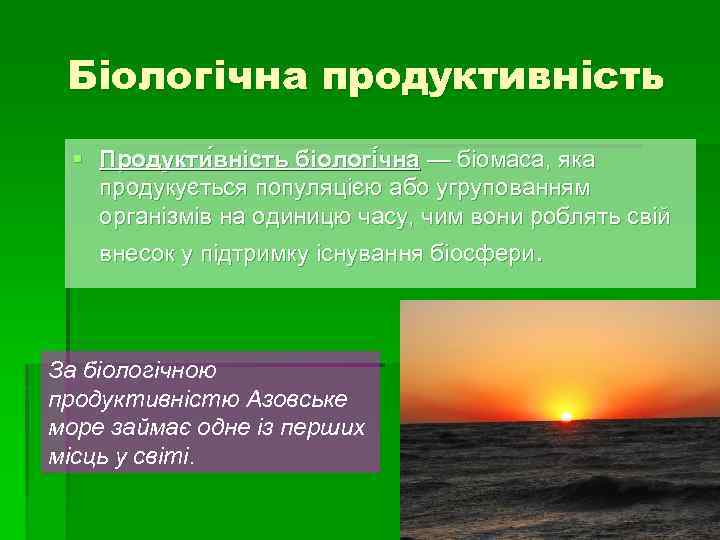 Біологічна продуктивність

Продукти́вність біологі́чна — біомаса, яка продукується популяцією або угрупованням організмів на одиницю часу, чим вони роблять свій внесок у підтримку існування біосфери.

За біологічною продуктивністю Азовське море займає одне із перших місць у світі.